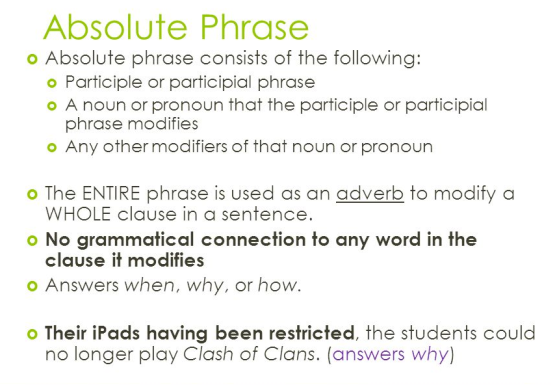 Absolute Phrase

Absolute phrase consists of the following:

Participle or participial phrase

A noun or pronoun that the participle or participial phrase modifies

Any other modifiers of that noun or pronoun

The ENTIRE phrase is used as an adverb to modify a WHOLE clause in a sentence.

No grammatical connection to any word in the clause it modifies

Answers when, why, or how.

Their iPads having been restricted, the students could no longer play Clash of Clans. (answers why)